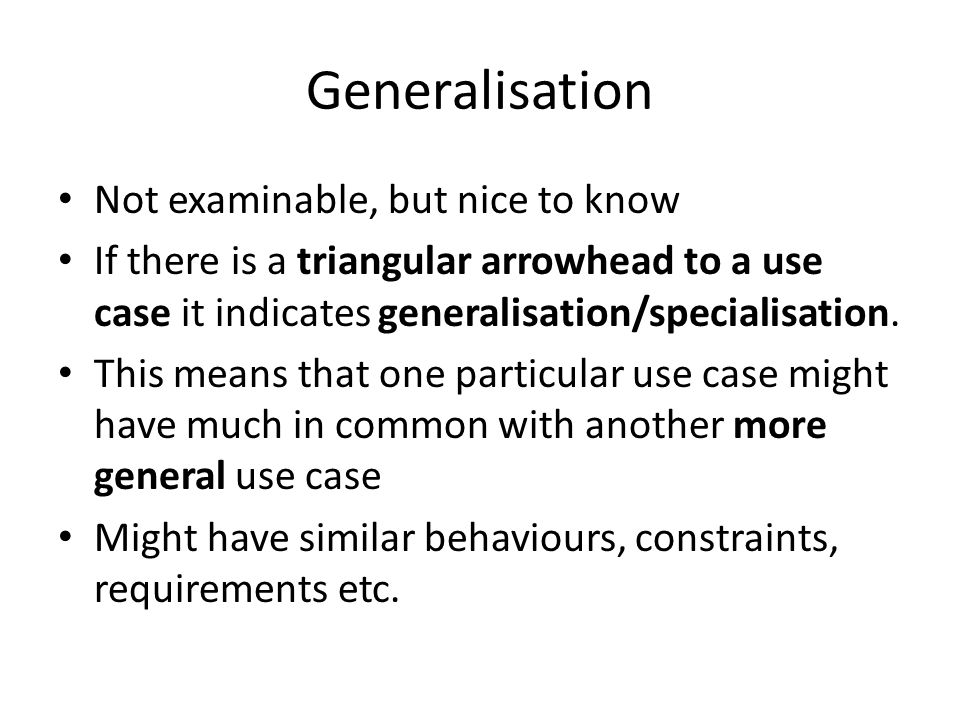 Generalisation

• Not examinable, but nice to know
• If there is a triangular arrowhead to a use case it indicates generalisation/specialisation.
• This means that one particular use case might have much in common with another more general use case
• Might have similar behaviours, constraints, requirements etc.